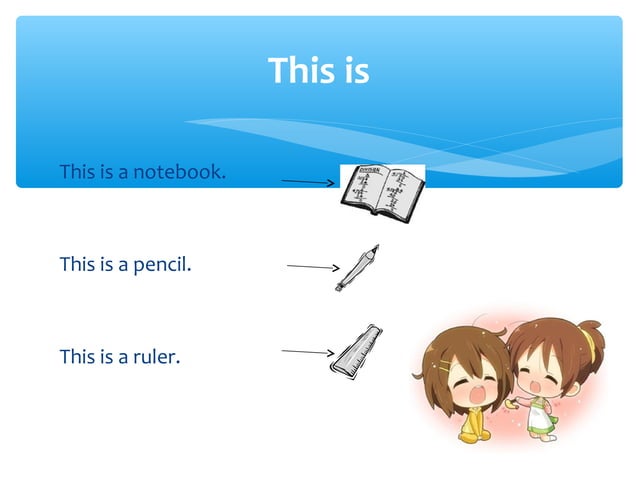 This is

This is a notebook.

This is a pencil.

This is a ruler.